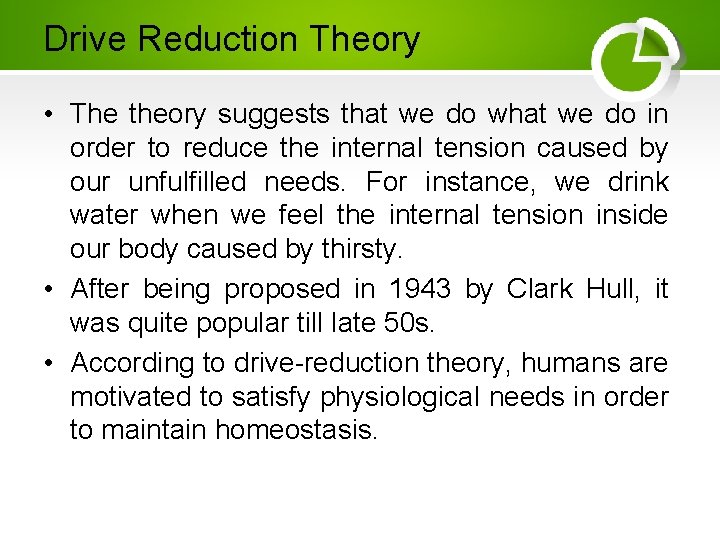 Drive Reduction Theory

• The theory suggests that we do what we do in order to reduce the internal tension caused by our unfulfilled needs. For instance, we drink water when we feel the internal tension inside our body caused by thirsty.

• After being proposed in 1943 by Clark Hull, it was quite popular till late 50s.

• According to drive-reduction theory, humans are motivated to satisfy physiological needs in order to maintain homeostasis.